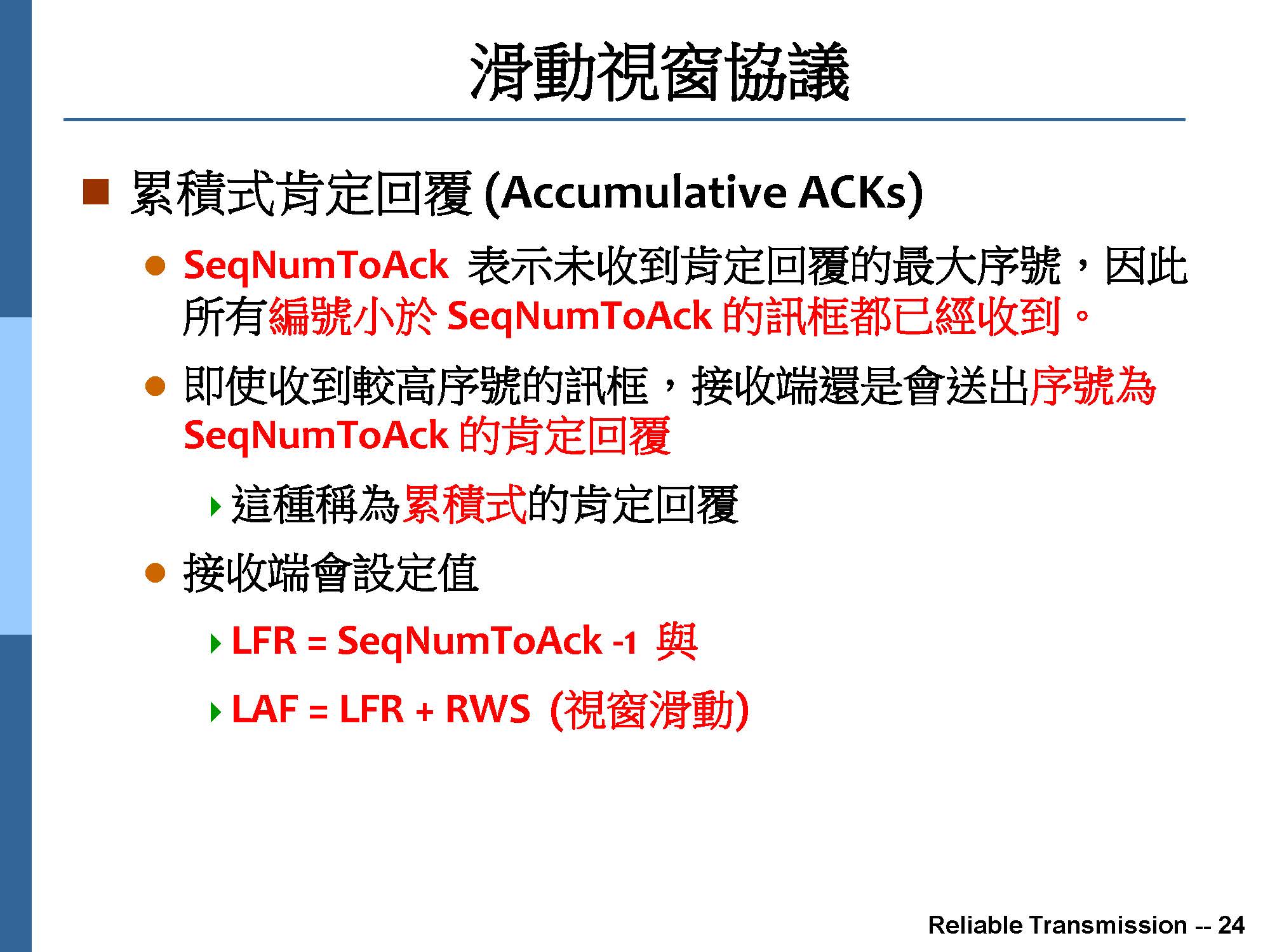 滑動視窗協議

累積式肯定回覆 (Accumulative ACKs)

SeqNumToAck 表示未收到肯定回覆的最大序號，因此所有編號小於 SeqNumToAck 的訊框都已經收到。

即使收到較高序號的訊框，接收端還是會送出序號為 SeqNumToAck 的肯定回覆

這種稱為累積式的肯定回覆

接收端會設定值

LFR = SeqNumToAck -1 與

LAF = LFR + RWS (視窗滑動)

Reliable Transmission -- 24